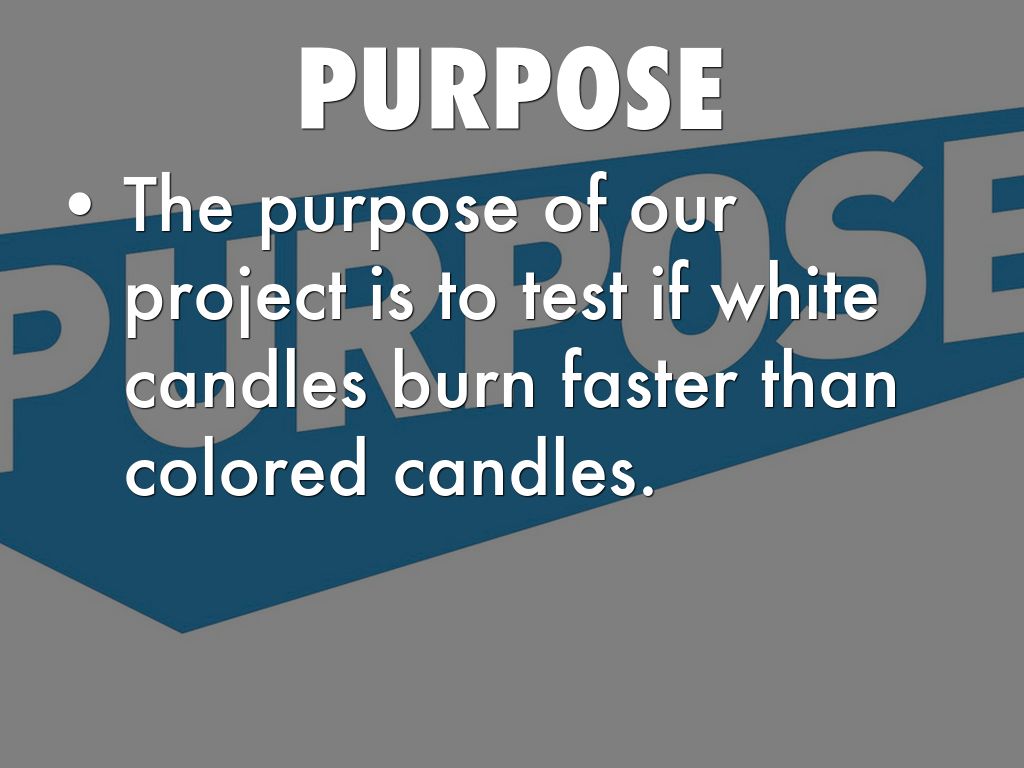 PURPOSE

• The purpose of our project is to test if white candles burn faster than colored candles.

PURPOSE